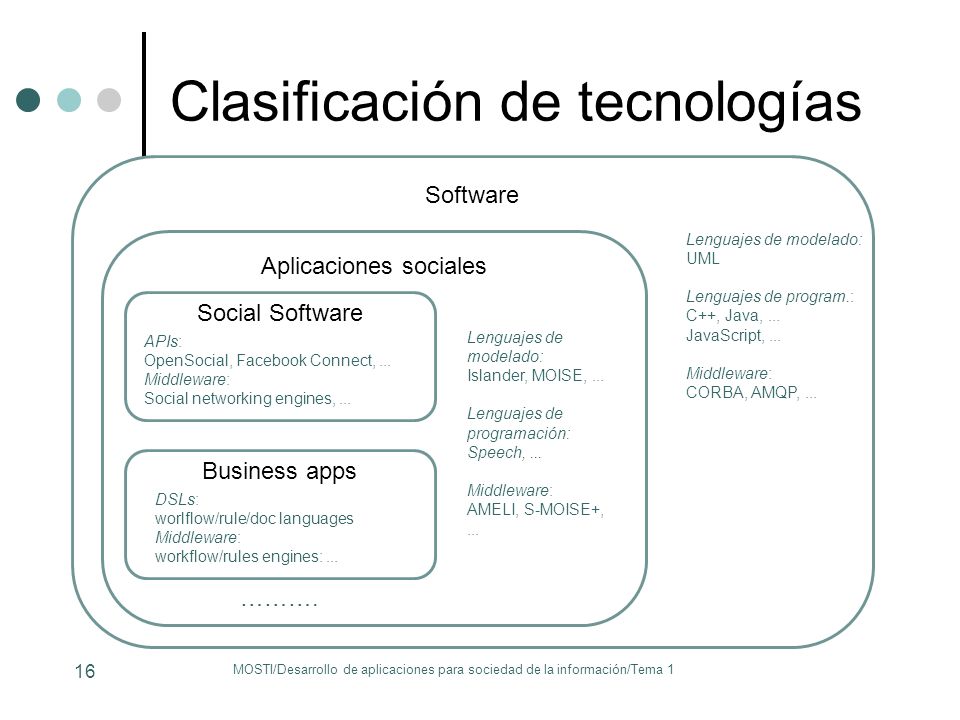 Clasificación de tecnologías

Software

Aplicaciones sociales

Social Software

APIs:
OpenSocial, Facebook Connect, ...
Middleware:
Social networking engines, ...

Business apps

DSLs:
worlflow/rule/doc languages
Middleware:
workflow/rules engines: ...

..........

Lenguajes de modelado:
Islander, MOISE, ...

Lenguajes de programación:
Speech, ...

Middleware:
AMELI, S-MOISE+, ...

Lenguajes de modelado:
UML

Lenguajes de program.:
C++, Java, ...
JavaScript, ...

Middleware:
CORBA, AMQP, ...

16

MOSTI/Desarrollo de aplicaciones para sociedad de la información/Tema 1